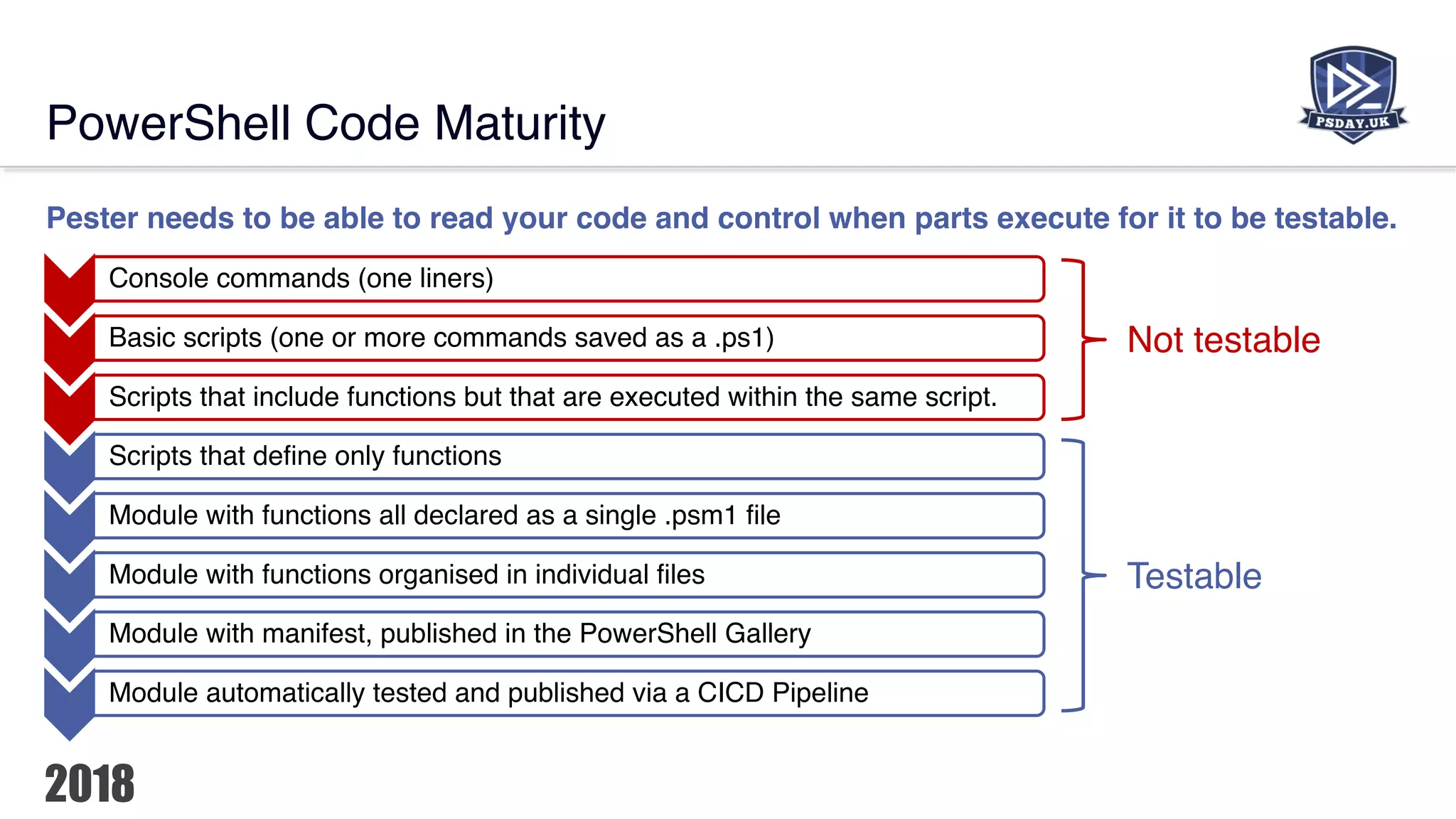 PowerShell Code Maturity

PSDAY.UK

Pester needs to be able to read your code and control when parts execute for it to be testable.

Console commands (one liners)

Basic scripts (one or more commands saved as a .ps1)

Scripts that include functions but that are executed within the same script.

Not testable

Scripts that define only functions

Module with functions all declared as a single .psm1 file

Module with functions organised in individual files

Module with manifest, published in the PowerShell Gallery

Module automatically tested and published via a CICD Pipeline

Testable

2018